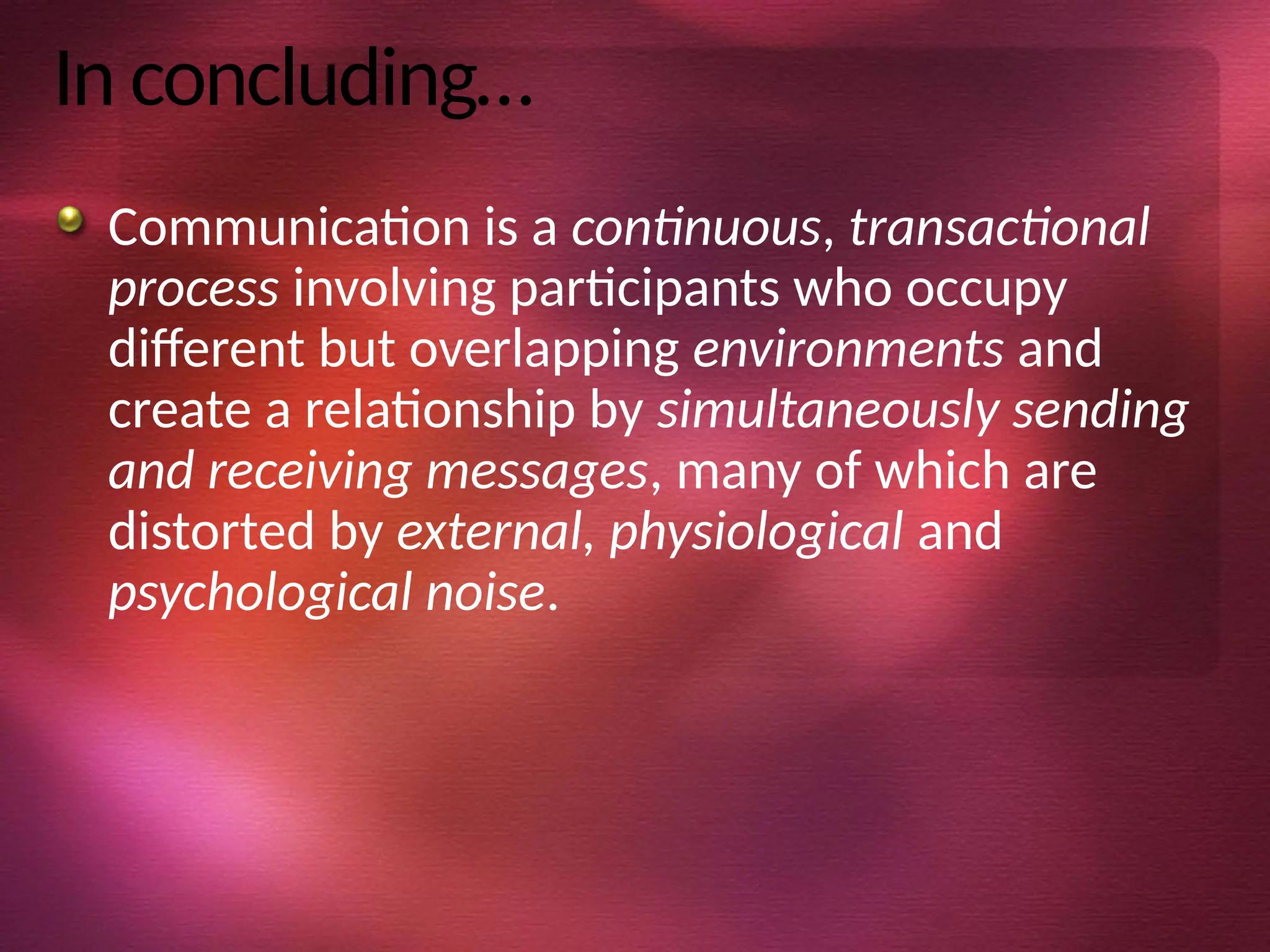 In concluding…

Communication is a continuous, transactional process involving participants who occupy different but overlapping environments and create a relationship by simultaneously sending and receiving messages, many of which are distorted by external, physiological and psychological noise.